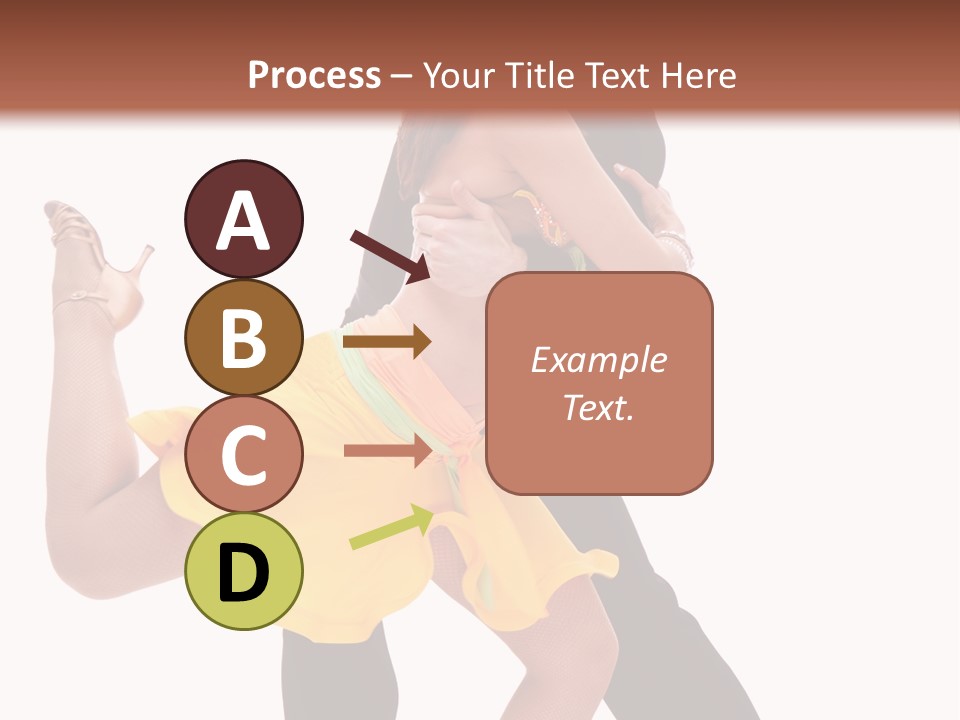 Process – Your Title Text Here

A

B

C

D

Example Text.